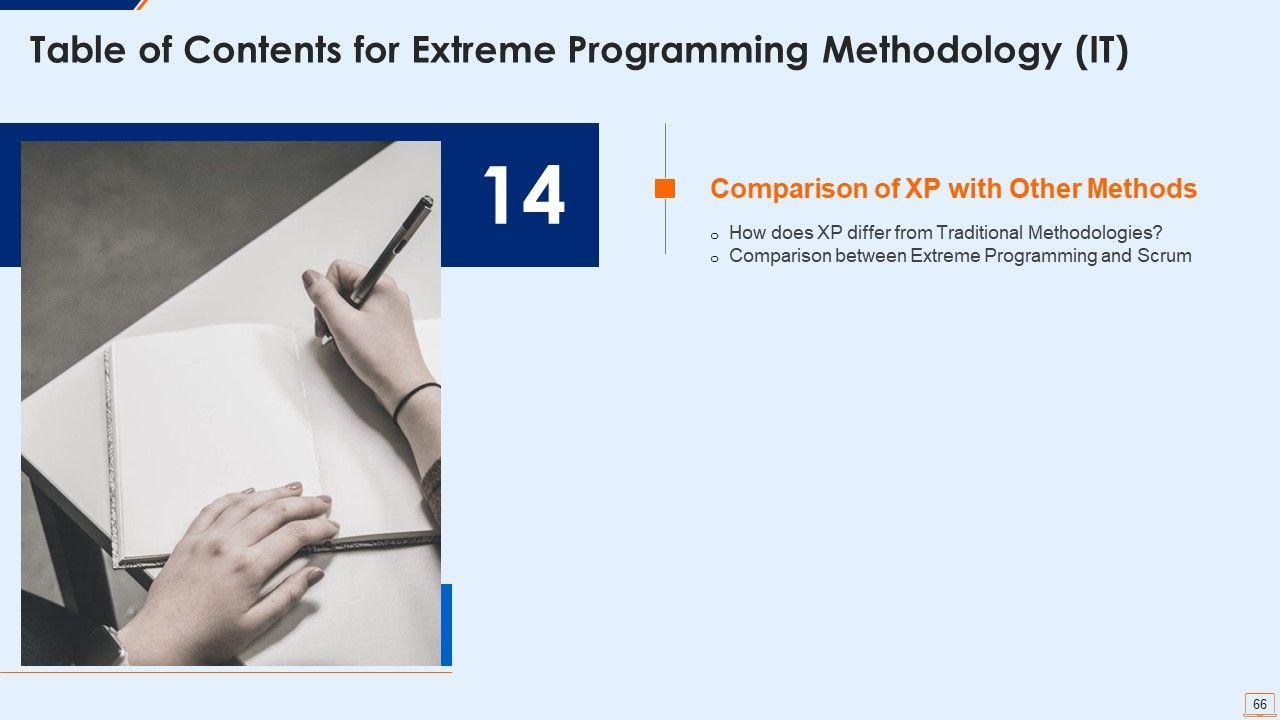 Table of Contents for Extreme Programming Methodology (IT)

14

Comparison of XP with Other Methods

o How does XP differ from Traditional Methodologies?
o Comparison between Extreme Programming and Scrum

66